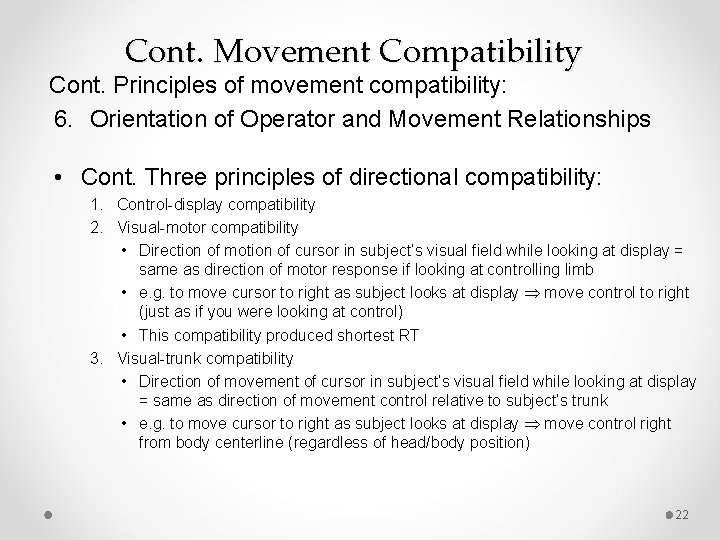 Cont. Movement Compatibility

Cont. Principles of movement compatibility:

6. Orientation of Operator and Movement Relationships

• Cont. Three principles of directional compatibility:

1. Control-display compatibility
2. Visual-motor compatibility
   • Direction of motion of cursor in subject's visual field while looking at display = same as direction of motor response if looking at controlling limb
   • e.g. to move cursor to right as subject looks at display $\Rightarrow$ move control to right (just as if you were looking at control)
   • This compatibility produced shortest RT
3. Visual-trunk compatibility
   • Direction of movement of cursor in subject's visual field while looking at display = same as direction of movement control relative to subject's trunk
   • e.g. to move cursor to right as subject looks at display $\Rightarrow$ move control right from body centerline (regardless of head/body position)

22